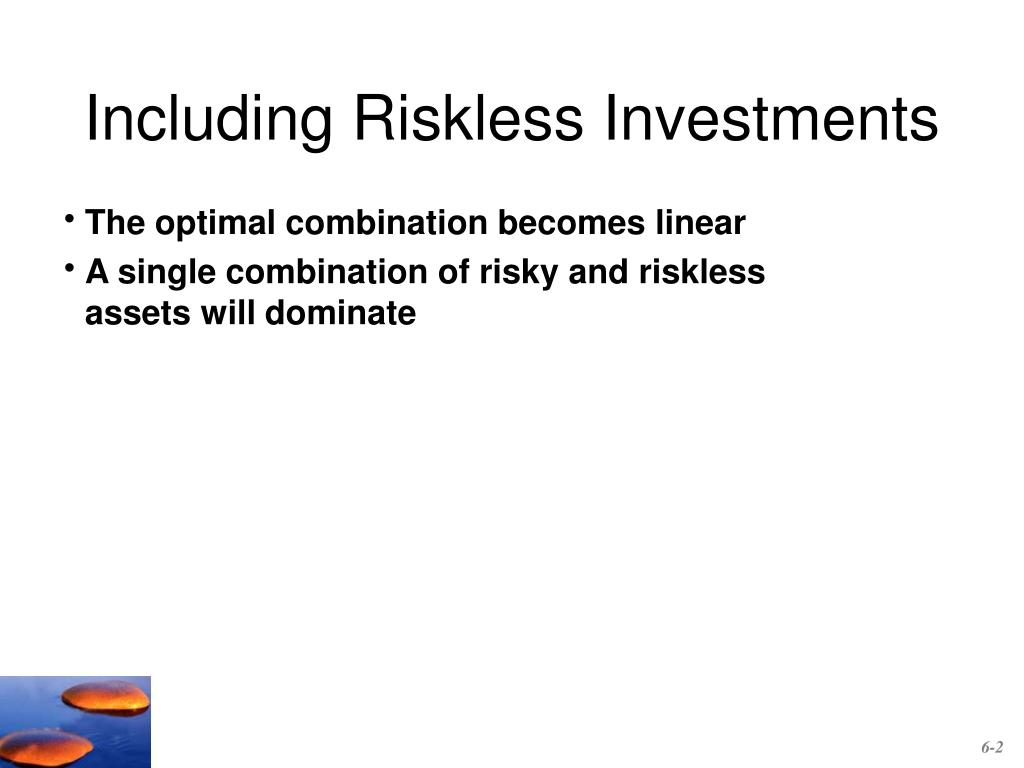 Including Riskless Investments

• The optimal combination becomes linear
• A single combination of risky and riskless assets will dominate

6-2